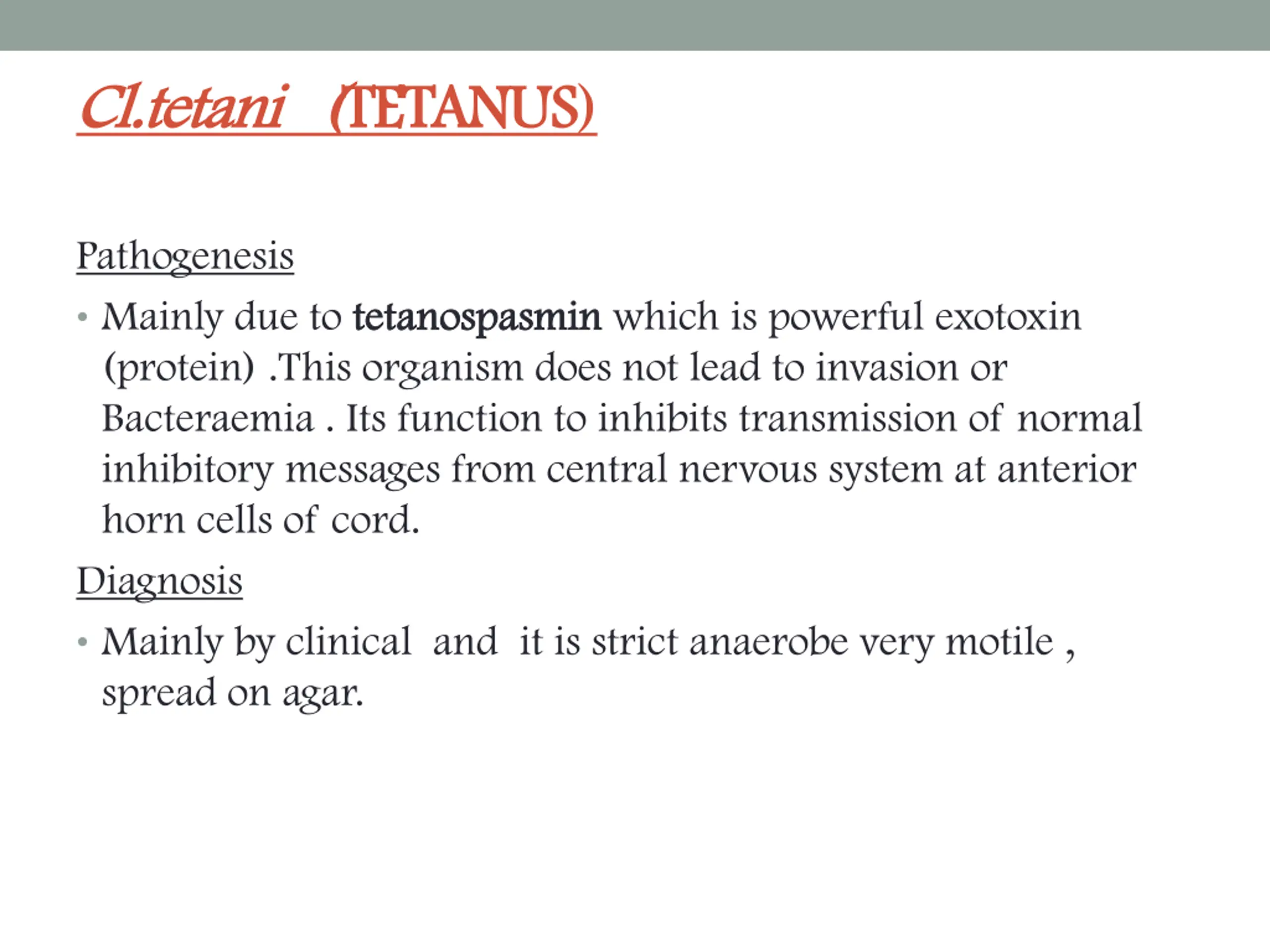 Cl.tetani (TETANUS)

Pathogenesis

• Mainly due to tetanospasmin which is powerful exotoxin (protein) .This organism does not lead to invasion or Bacteraemia . Its function to inhibits transmission of normal inhibitory messages from central nervous system at anterior horn cells of cord.

Diagnosis

• Mainly by clinical and it is strict anaerobe very motile , spread on agar.